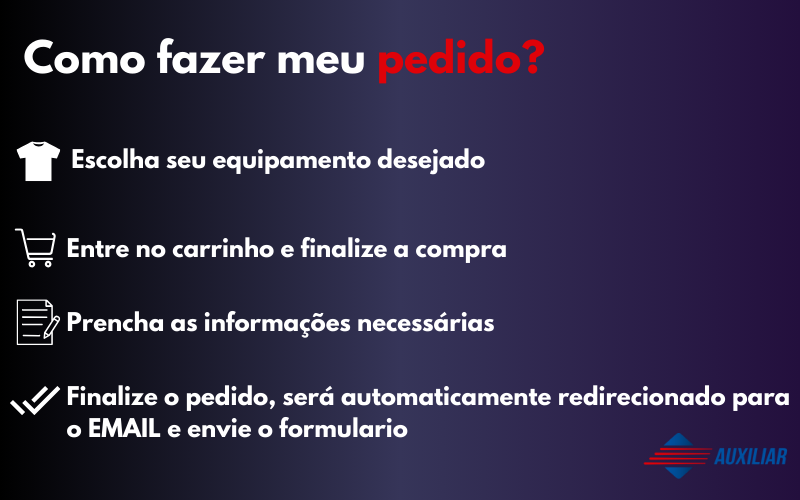 Como fazer meu pedido?

Escolha seu equipamento desejado

Entre no carrinho e finalize a compra

Prencha as informações necessárias

Finalize o pedido, será automaticamente redirecionado para o EMAIL e envie o formulario

AUXILIAR